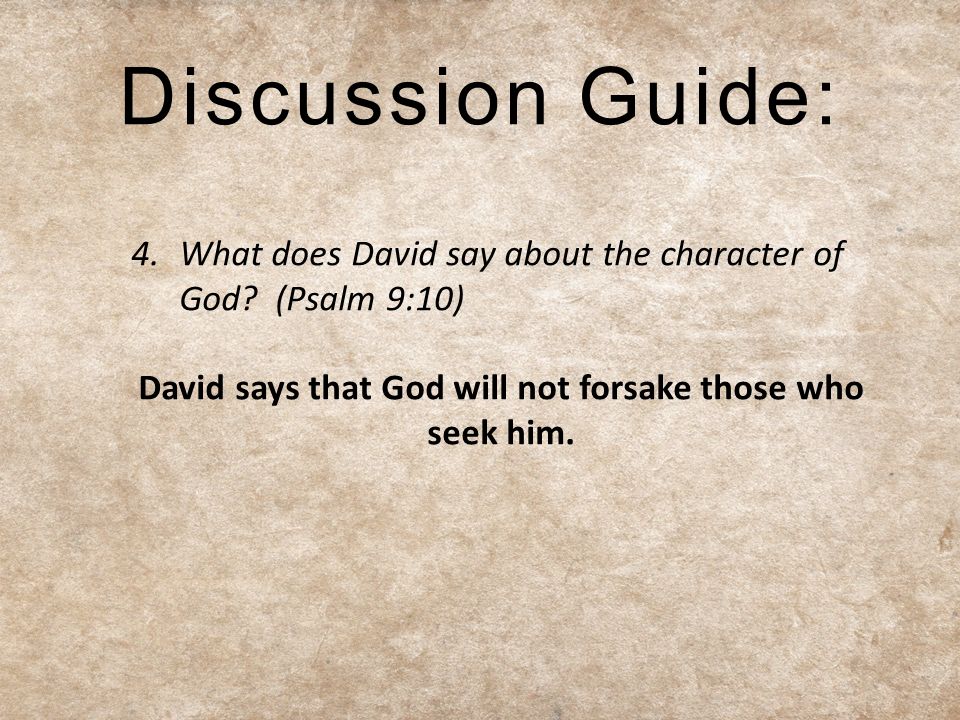 Discussion Guide:

4. What does David say about the character of God? (Psalm 9:10)

David says that God will not forsake those who seek him.